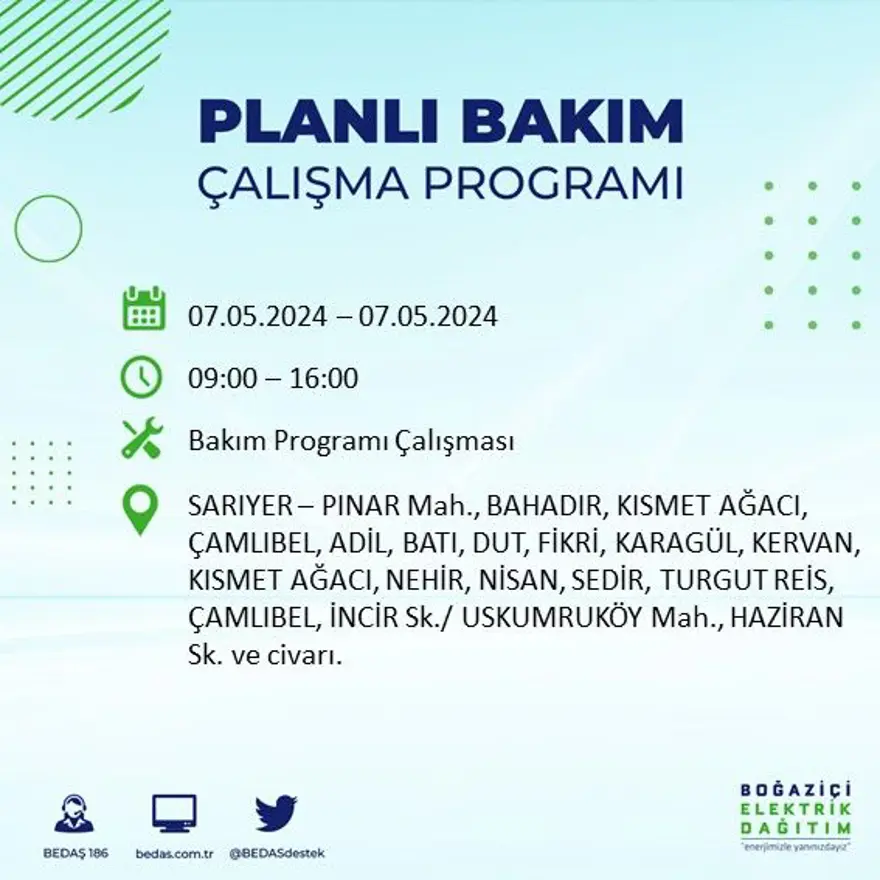 PLANLI BAKIM
ÇALIŞMA PROGRAMI

07.05.2024 – 07.05.2024

09:00 – 16:00

Bakım Programı Çalışması

SARIYER – PINAR Mah., BAHADIR, KISMET AĞACI, ÇAMLIBEL, ADİL, BATI, DUT, FİKRİ, KARAGÜL, KERVAN, KISMET AĞACI, NEHİR, NİSAN, SEDİR, TURGUT REİS, ÇAMLIBEL, İNCİR Sk./ USKUMRUKÖY Mah., HAZİRAN Sk. ve civarı.

BEDAŞ 186
bedas.com.tr
@BEDASdestek

BOĞAZİÇİ
ELEKTRİK
DAĞITIM
"enerjimizle yanınızdayız"